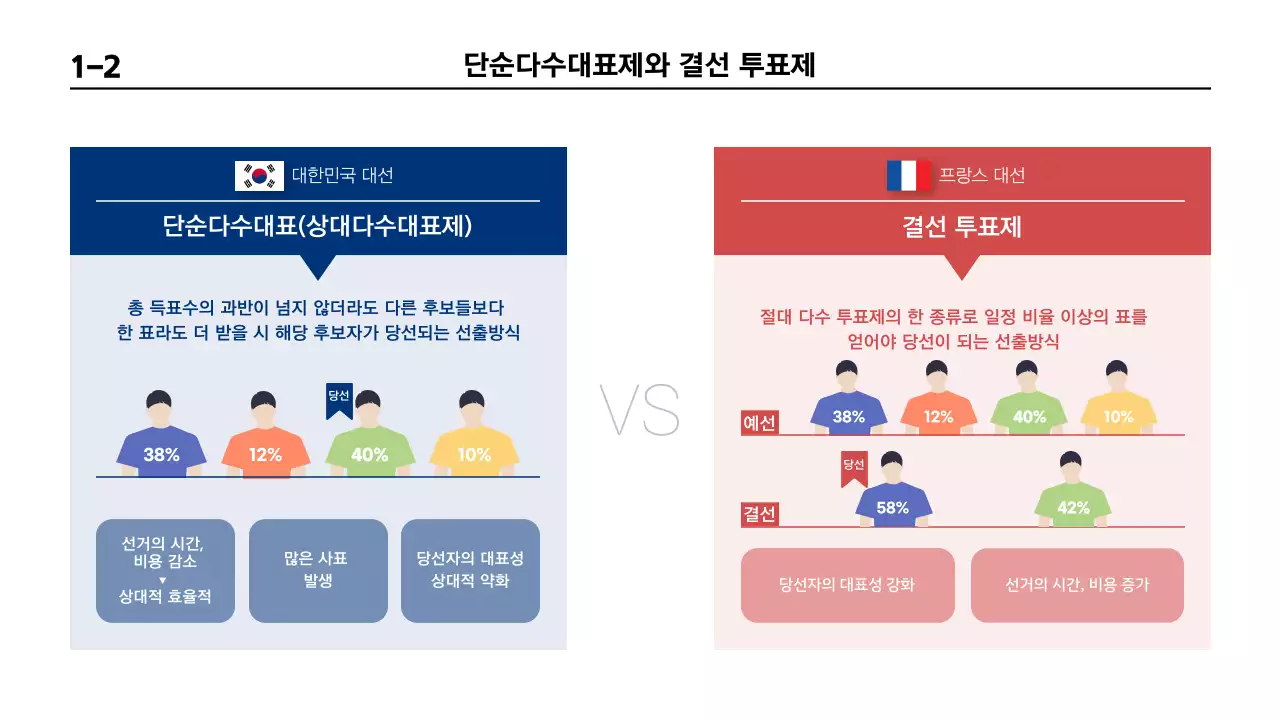 1-2

단순다수대표제와 결선 투표제

대한민국 대선

단순다수대표(상대다수대표제)

총 득표수의 과반이 넘지 않더라도 다른 후보들보다 한 표라도 더 받을 시 해당 후보자가 당선되는 선출방식

당선

38%

12%

40%

10%

선거의 시간, 비용 감소
▼
상대적 효율적

많은 사표 발생

당선자의 대표성 상대적 약화

VS

프랑스 대선

결선 투표제

절대 다수 투표제의 한 종류로 일정 비율 이상의 표를 얻어야 당선이 되는 선출방식

예선

38%

12%

40%

10%

당선

결선

58%

42%

당선자의 대표성 강화

선거의 시간, 비용 증가